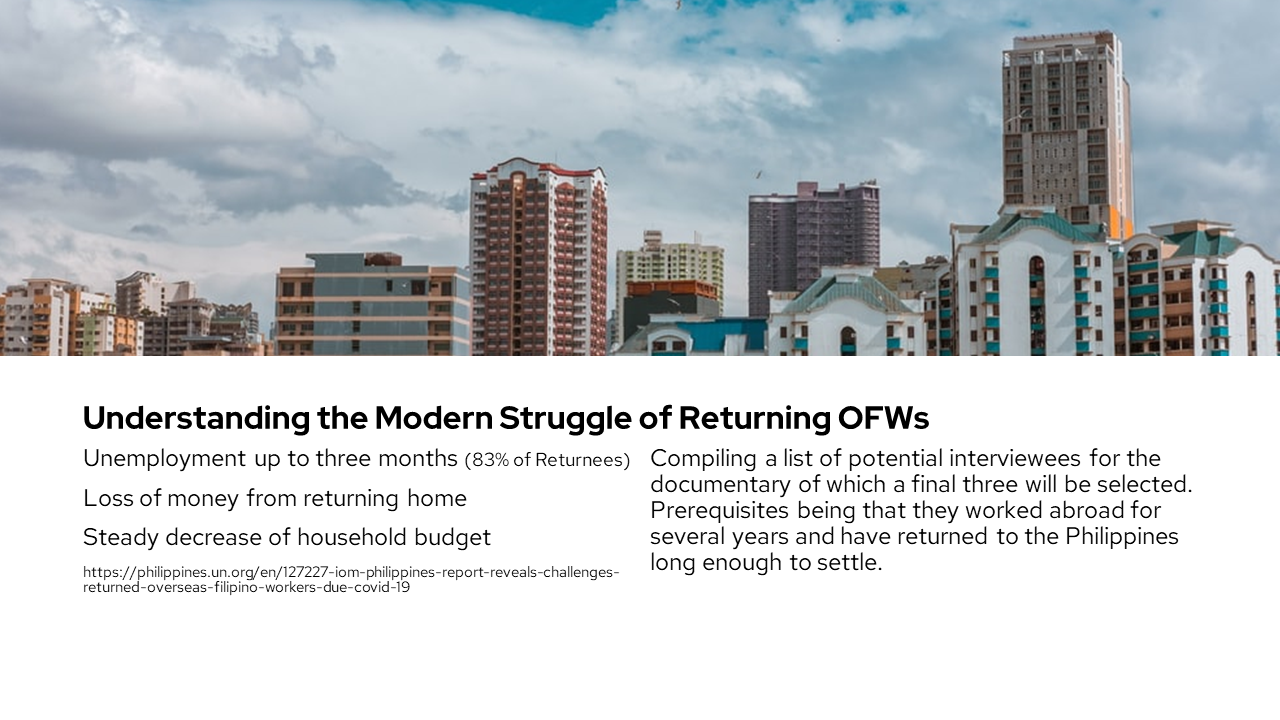 Understanding the Modern Struggle of Returning OFWs

Unemployment up to three months (83% of Returnees)

Loss of money from returning home

Steady decrease of household budget

https://philippines.un.org/en/127227-iom-philippines-report-reveals-challenges-returned-overseas-filipino-workers-due-covid-19

Compiling a list of potential interviewees for the documentary of which a final three will be selected. Prerequisites being that they worked abroad for several years and have returned to the Philippines long enough to settle.